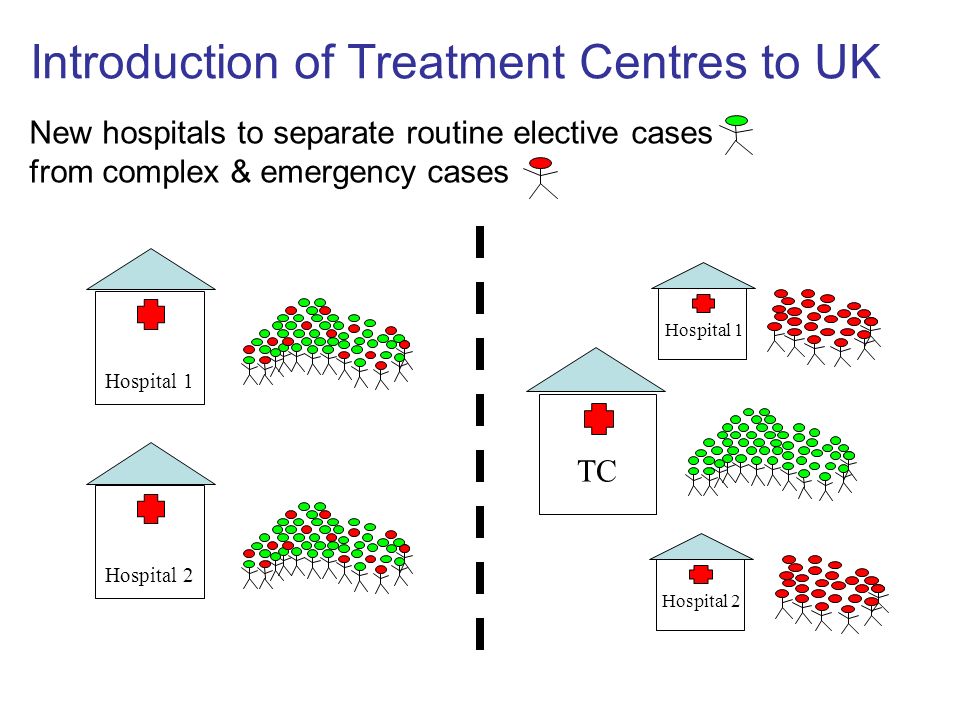 Introduction of Treatment Centres to UK

New hospitals to separate routine elective cases from complex & emergency cases

Hospital 1

Hospital 2

Hospital 1

TC

Hospital 2